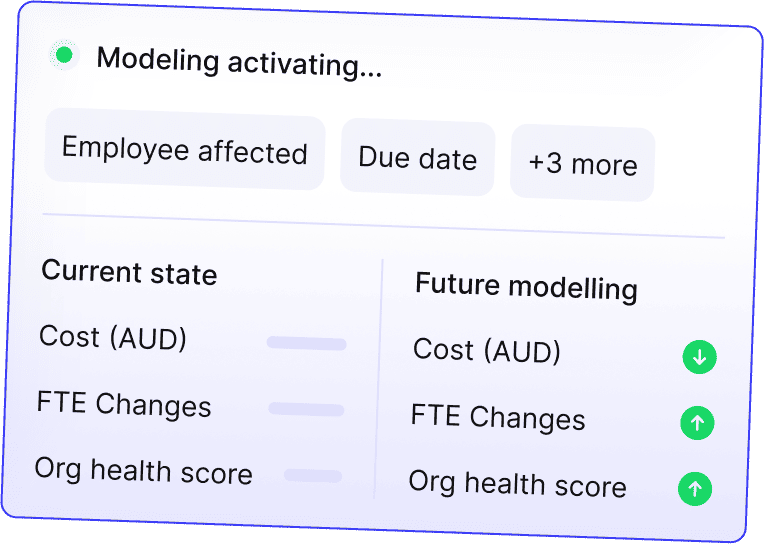 Modeling activating...

Employee affected

Due date

+3 more

Current state

Cost (AUD)

FTE Changes

Org health score

Future modelling

Cost (AUD)

FTE Changes

Org health score